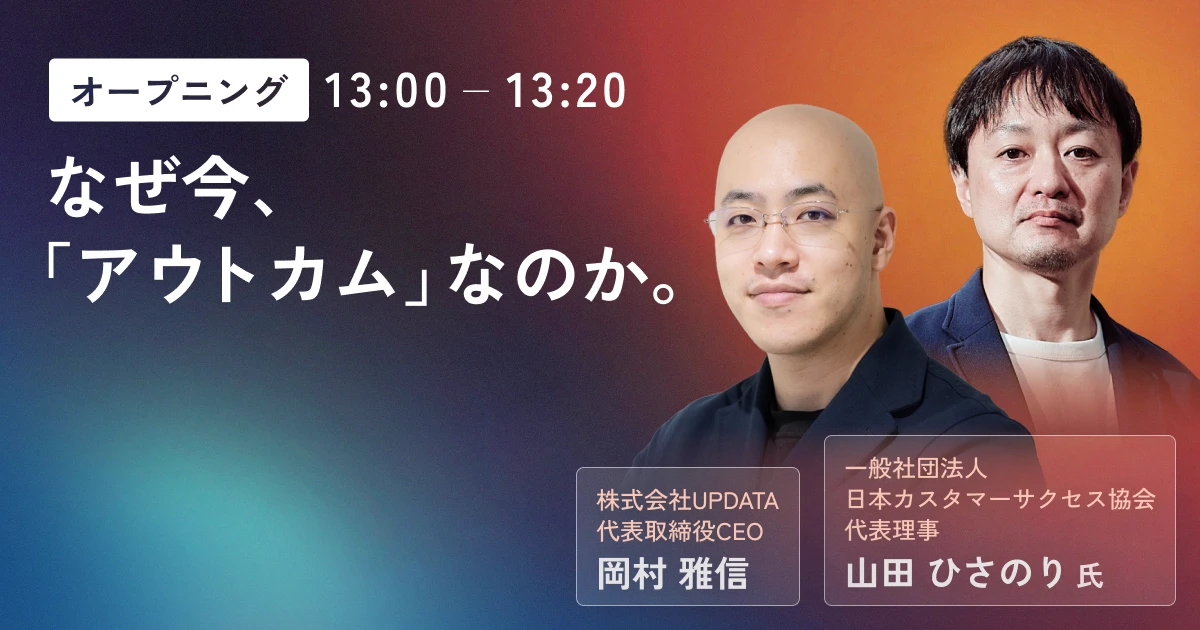 オープニング 13:00 – 13:20

なぜ今、
「アウトカム」なのか。

株式会社UPDATA
代表取締役CEO
岡村 雅信

一般社団法人
日本カスタマーサクセス協会
代表理事
山田 ひさのり 氏